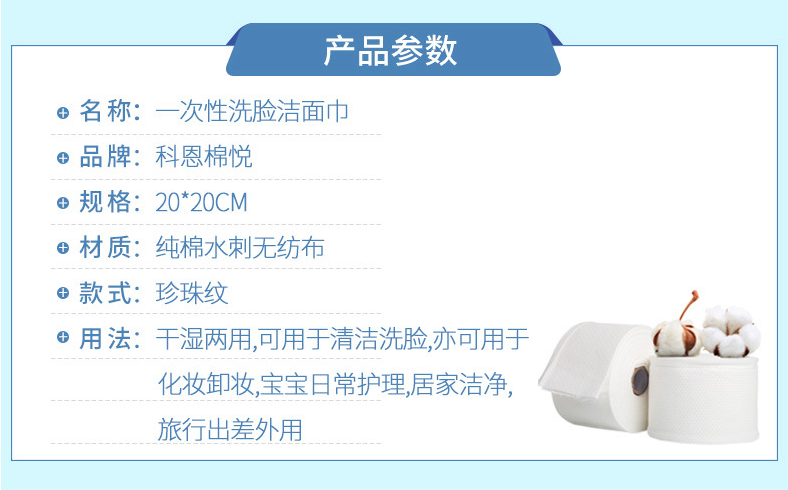 产品参数

名称：一次性洗脸洁面巾

品牌：科恩棉悦

规格：20*20CM

材质：纯棉水刺无纺布

款式：珍珠纹

用法：干湿两用,可用于清洁洗脸,亦可用于化妆卸妆,宝宝日常护理,居家洁净,旅行出差外用